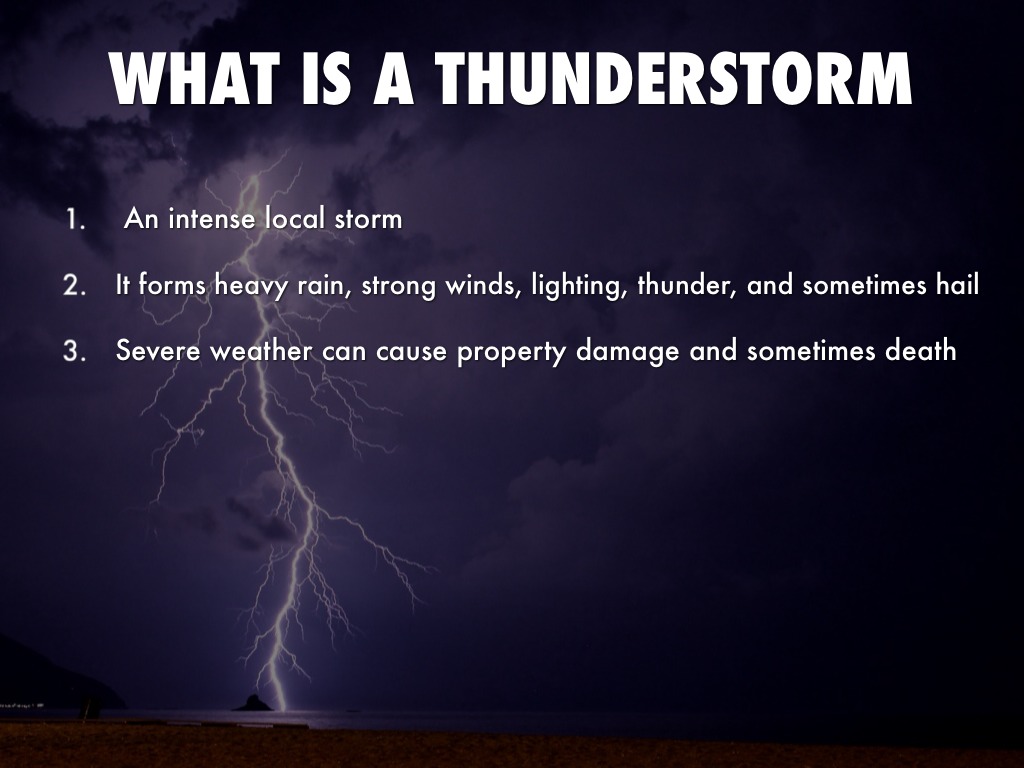 WHAT IS A THUNDERSTORM

1. An intense local storm
2. It forms heavy rain, strong winds, lighting, thunder, and sometimes hail
3. Severe weather can cause property damage and sometimes death